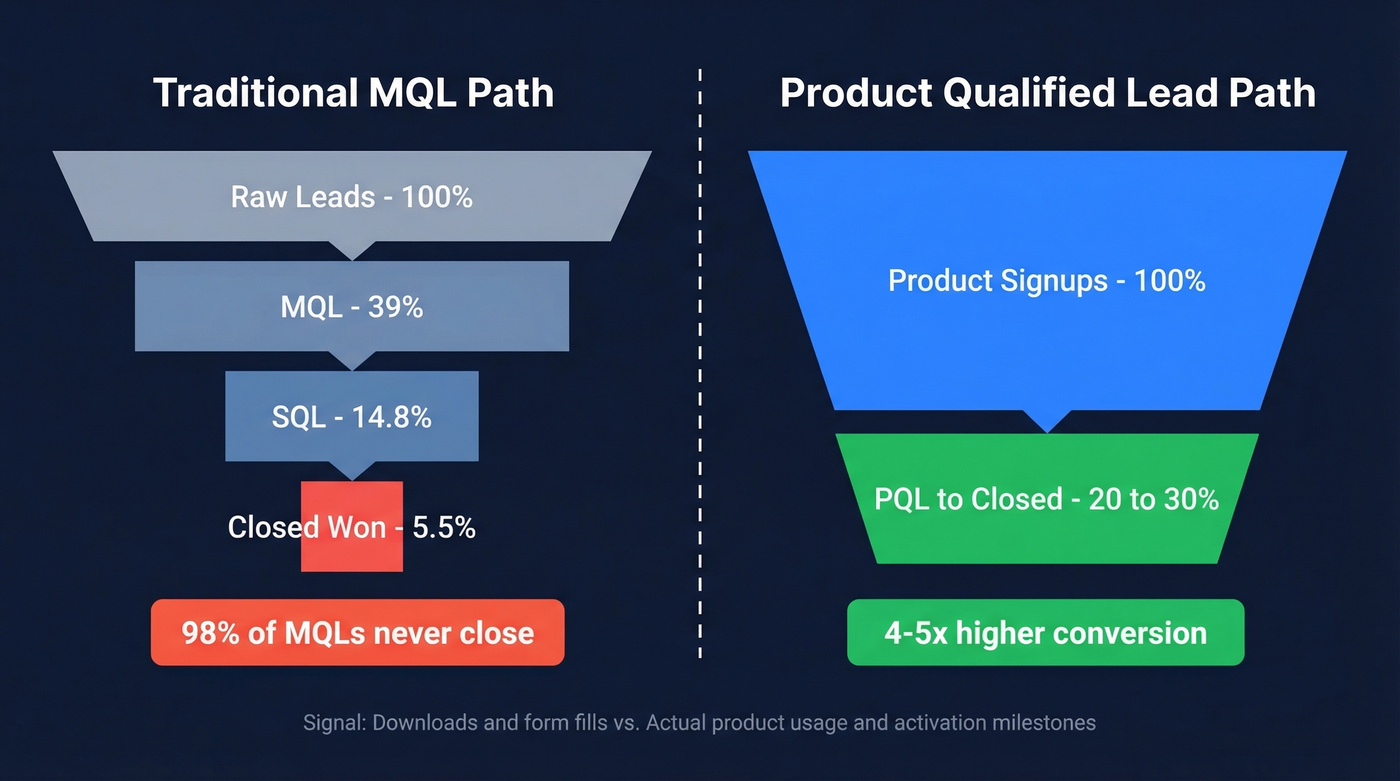 Traditional MQL Path

Raw Leads - 100%

MQL - 39%

SQL - 14.8%

Closed Won - 5.5%

98% of MQLs never close

Product Qualified Lead Path

Product Signups - 100%

PQL to Closed - 20 to 30%

4-5x higher conversion

Signal: Downloads and form fills vs. Actual product usage and activation milestones